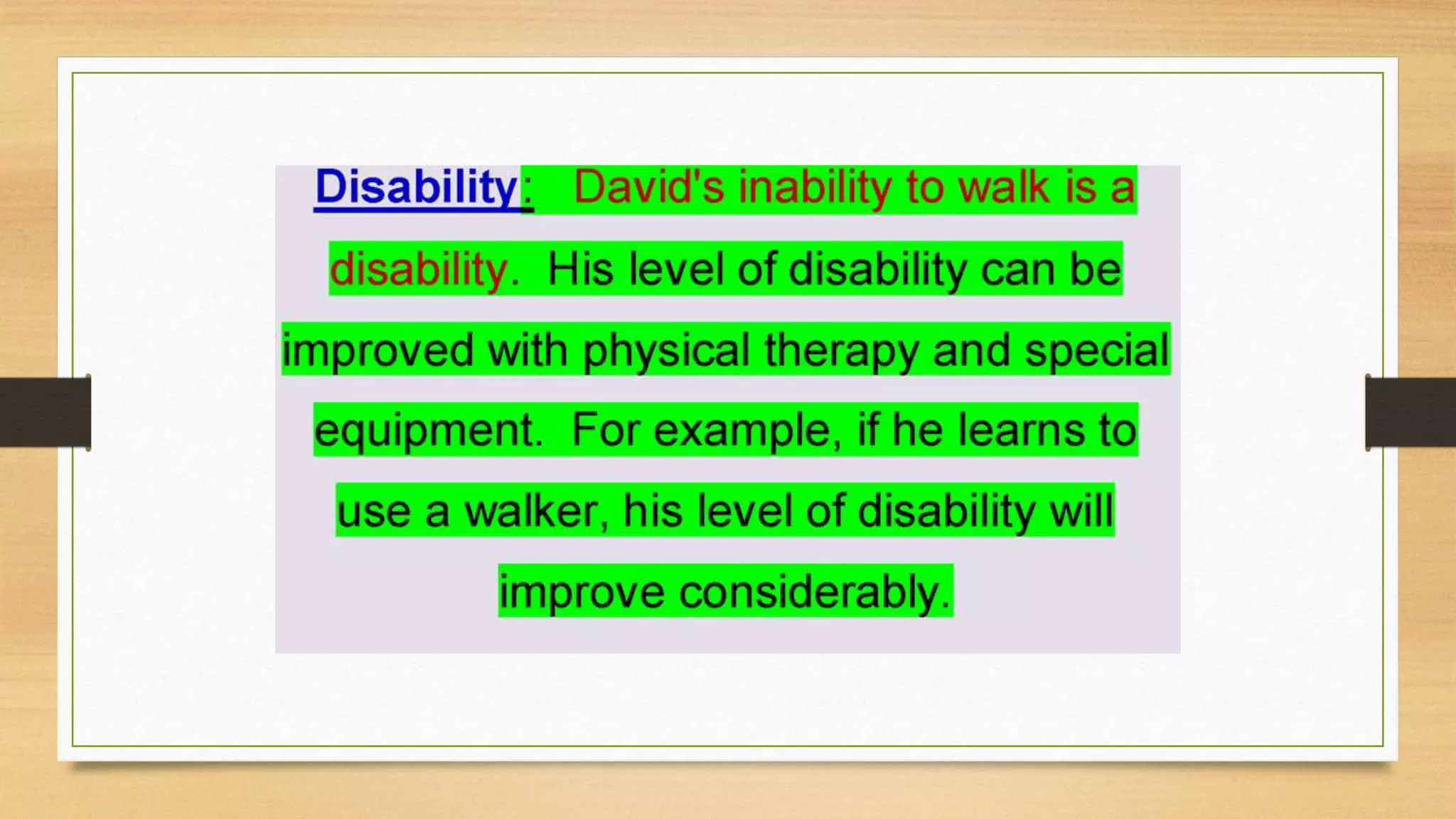 Disability: David's inability to walk is a disability. His level of disability can be improved with physical therapy and special equipment. For example, if he learns to use a walker, his level of disability will improve considerably.